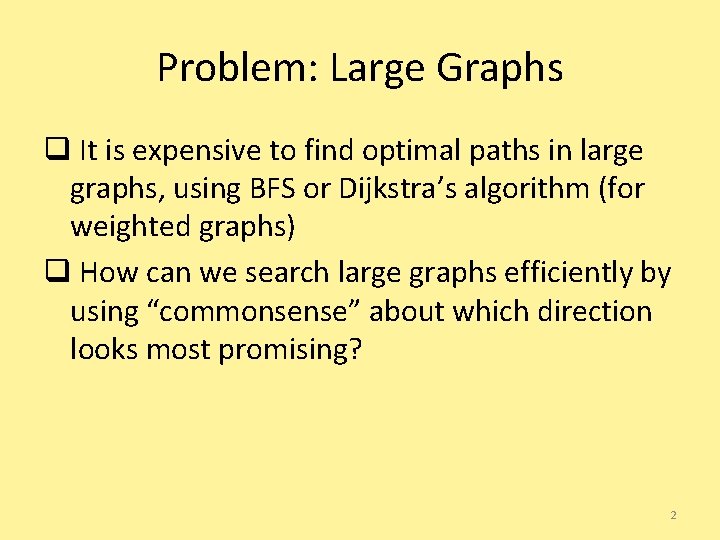 Problem: Large Graphs

❑ It is expensive to find optimal paths in large graphs, using BFS or Dijkstra’s algorithm (for weighted graphs)

❑ How can we search large graphs efficiently by using “commonsense” about which direction looks most promising?

2